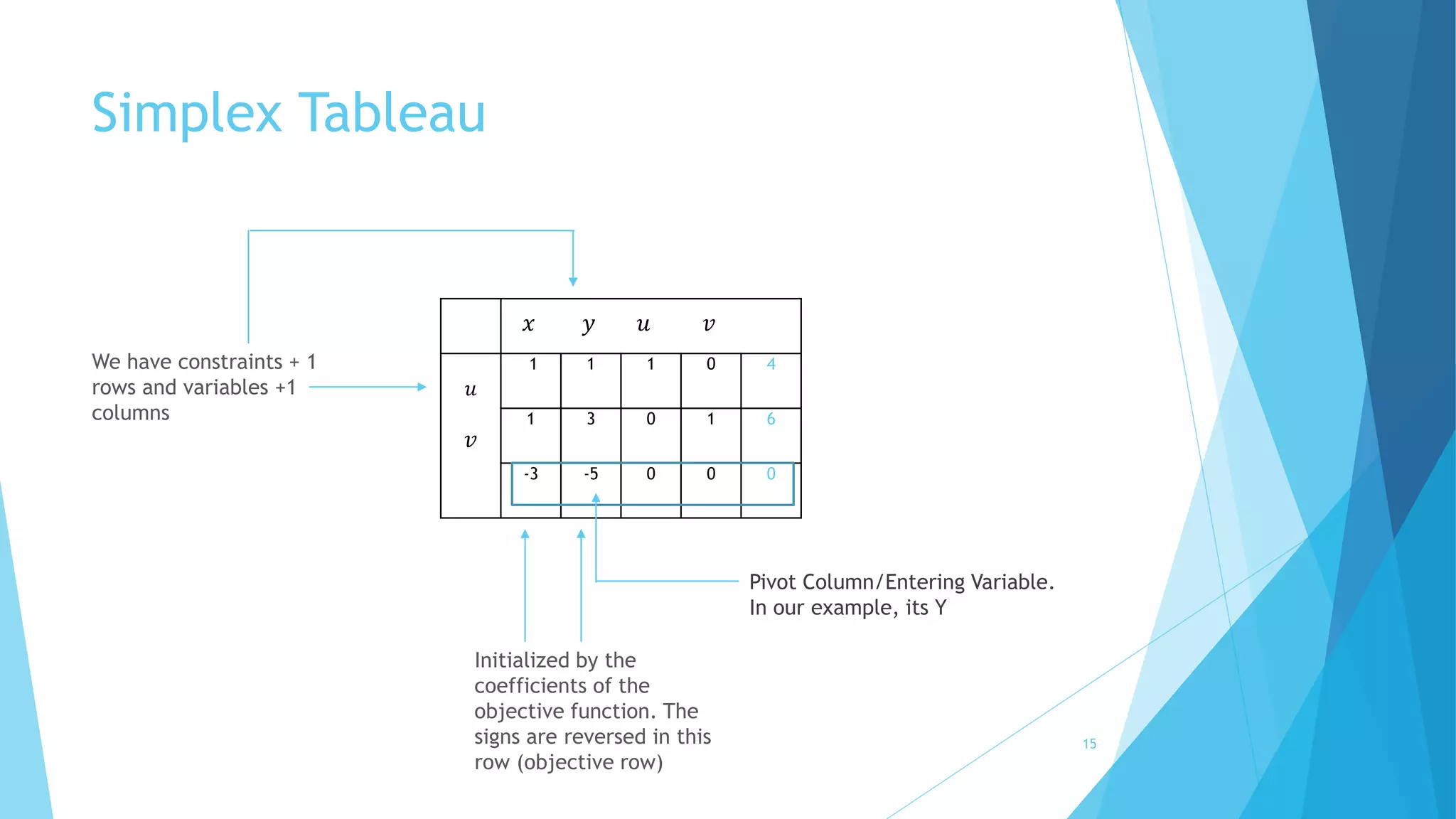 Simplex Tableau

We have constraints + 1 rows and variables +1 columns

|  | $x$ | $y$ | $u$ | $v$ |  |
|---|---|---|---|---|---|
| $u$ | 1 | 1 | 1 | 0 | 4 |
| $v$ | 1 | 3 | 0 | 1 | 6 |
|  | -3 | -5 | 0 | 0 | 0 |

Pivot Column/Entering Variable. In our example, its Y

Initialized by the coefficients of the objective function. The signs are reversed in this row (objective row)

15